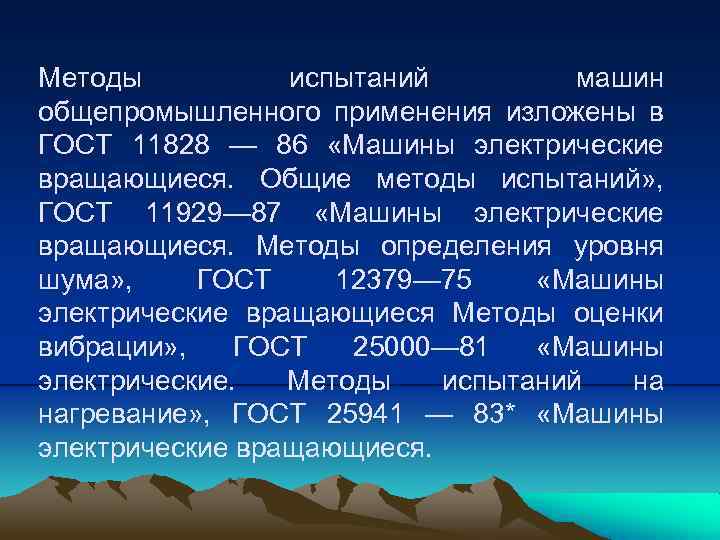 Методы испытаний машин общепромышленного применения изложены в ГОСТ 11828 — 86 «Машины электрические вращающиеся. Общие методы испытаний», ГОСТ 11929—87 «Машины электрические вращающиеся. Методы определения уровня шума», ГОСТ 12379—75 «Машины электрические вращающиеся Методы оценки вибрации», ГОСТ 25000—81 «Машины электрические. Методы испытаний на нагревание», ГОСТ 25941 — 83* «Машины электрические вращающиеся.